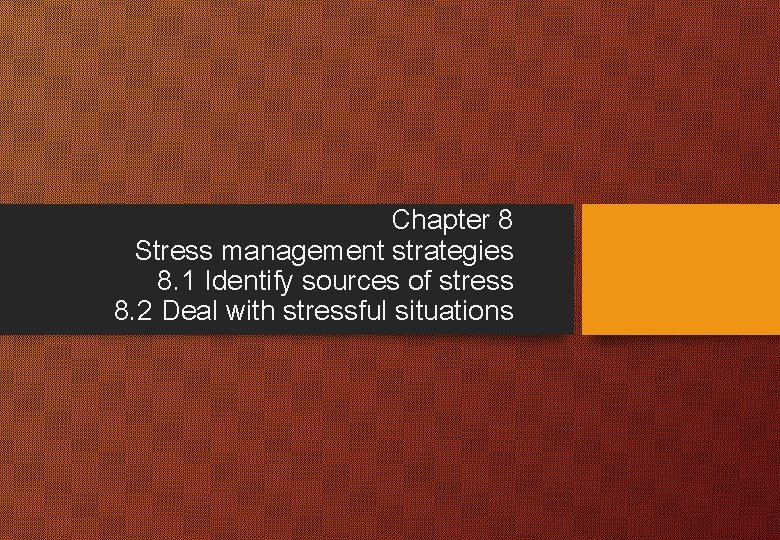 Chapter 8
Stress management strategies
8.1 Identify sources of stress
8.2 Deal with stressful situations